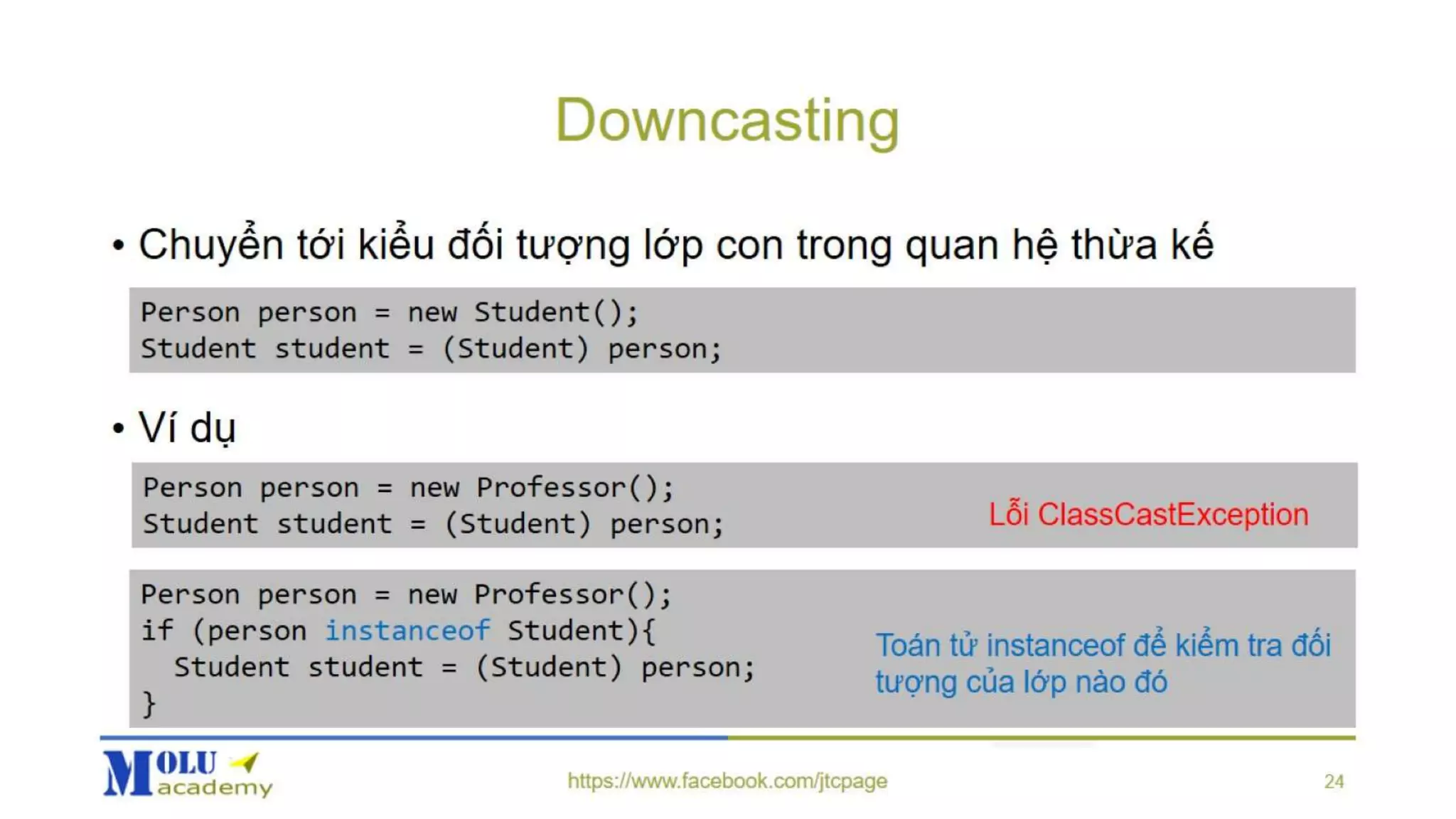 Downcasting

• Chuyển tới kiểu đối tượng lớp con trong quan hệ thừa kế

Person person = new Student();
Student student = (Student) person;

• Ví dụ

Person person = new Professor();
Student student = (Student) person;

Lỗi ClassCastException

Person person = new Professor();
if (person instanceof Student){
  Student student = (Student) person;
}

Toán tử instanceof để kiểm tra đối tượng của lớp nào đó

MOLU academy

https://www.facebook.com/jtcpage

24